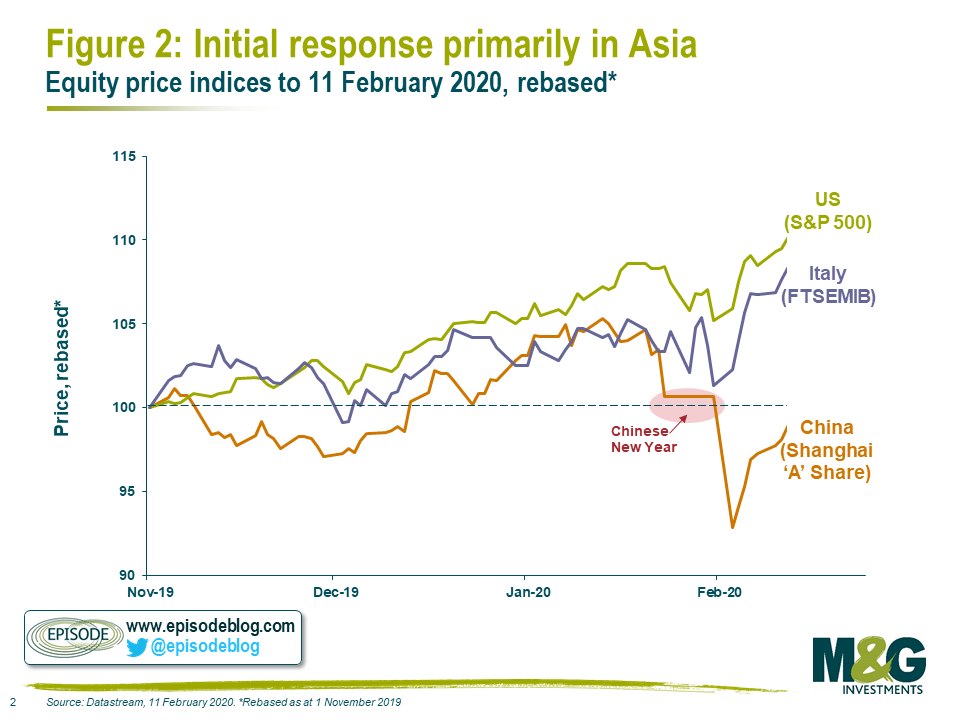 Figure 2: Initial response primarily in Asia
Equity price indices to 11 February 2020, rebased*

Price, rebased*

115
110
105
100
95
90

Nov-19
Dec-19
Jan-20
Feb-20

US
(S&P 500)

Italy
(FTSEMIB)

China
(Shanghai
'A' Share)

Chinese
New Year

EPISODE
www.episodeblog.com
@episodeblog

M&G
INVESTMENTS

2 Source: Datastream, 11 February 2020. *Rebased as at 1 November 2019